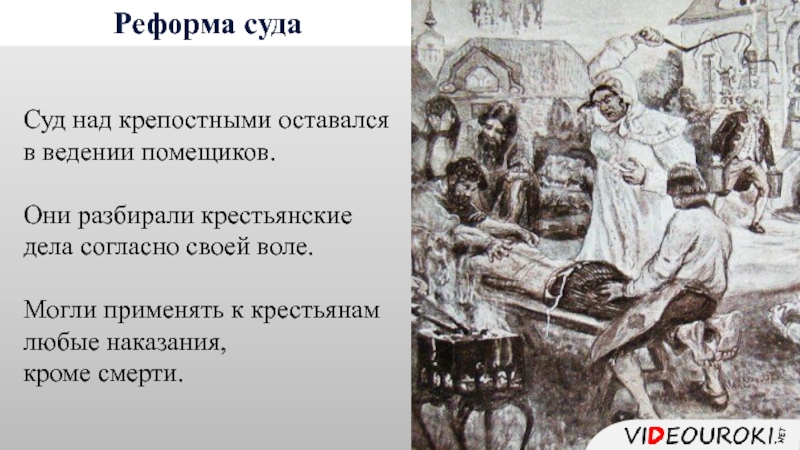 Реформа суда

Суд над крепостными оставался в ведении помещиков.

Они разбирали крестьянские дела согласно своей воле.

Могли применять к крестьянам любые наказания, кроме смерти.

VIDEOUROKI.NET